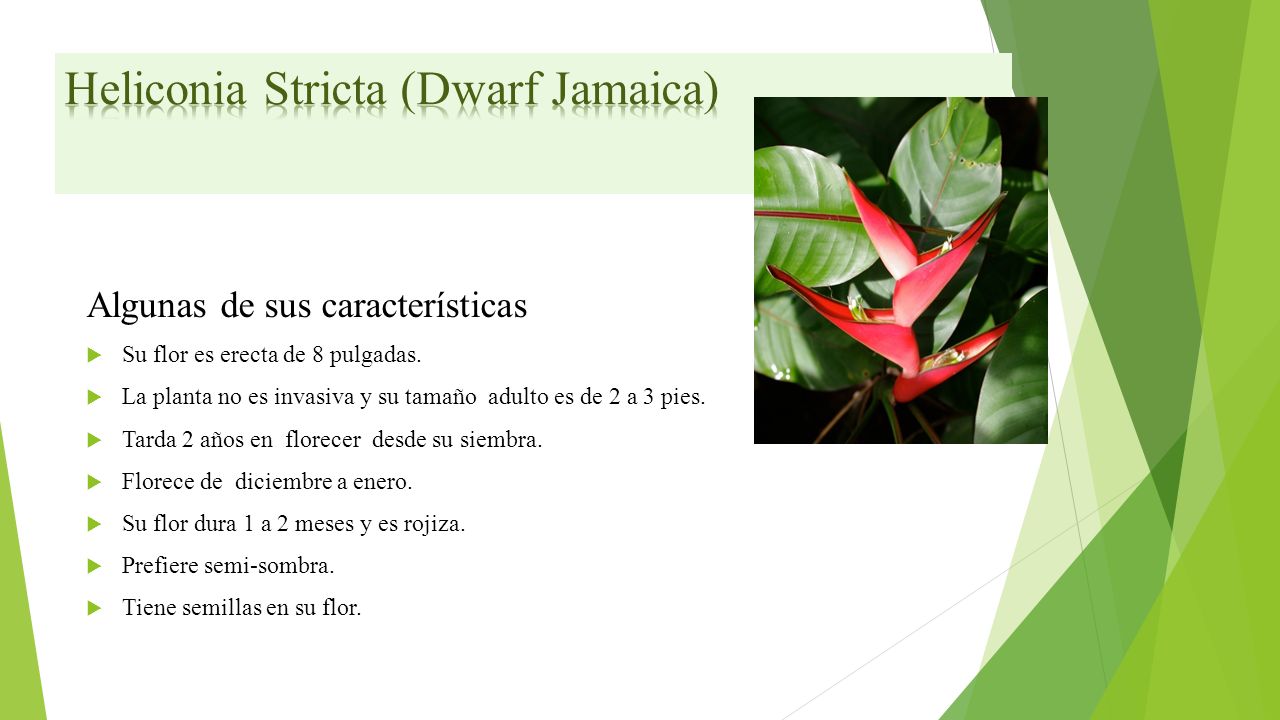 Heliconia Stricta (Dwarf Jamaica)

Algunas de sus características

Su flor es erecta de 8 pulgadas.

La planta no es invasiva y su tamaño adulto es de 2 a 3 pies.

Tarda 2 años en florecer desde su siembra.

Florece de diciembre a enero.

Su flor dura 1 a 2 meses y es rojiza.

Prefiere semi-sombra.

Tiene semillas en su flor.